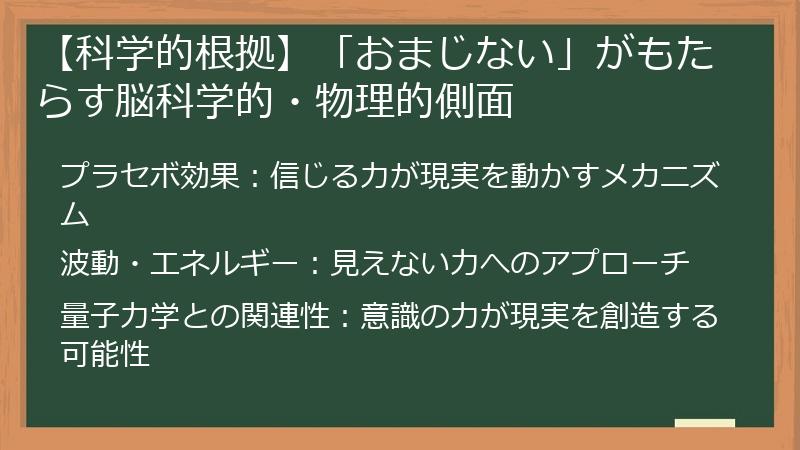 【科学的根拠】「おまじない」がもたらす脳科学的・物理的側面

プラセボ効果：信じる力が現実を動かすメカニズム

波動・エネルギー：見えない力へのアプローチ

量子力学との関連性：意識の力が現実を創造する可能性